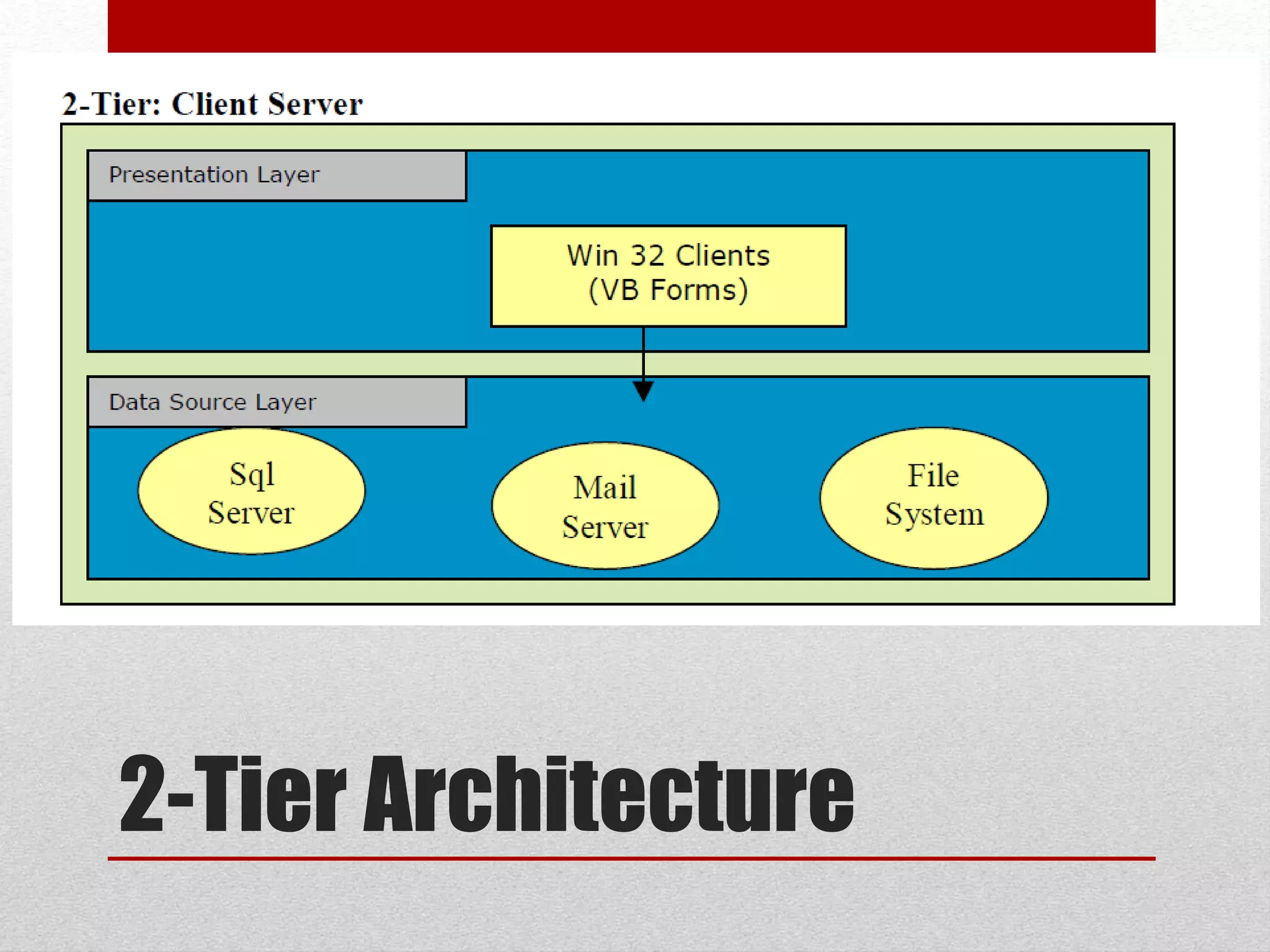 2-Tier: Client Server

Presentation Layer

Win 32 Clients
(VB Forms)

Data Source Layer

Sql Server

Mail Server

File System

2-Tier Architecture